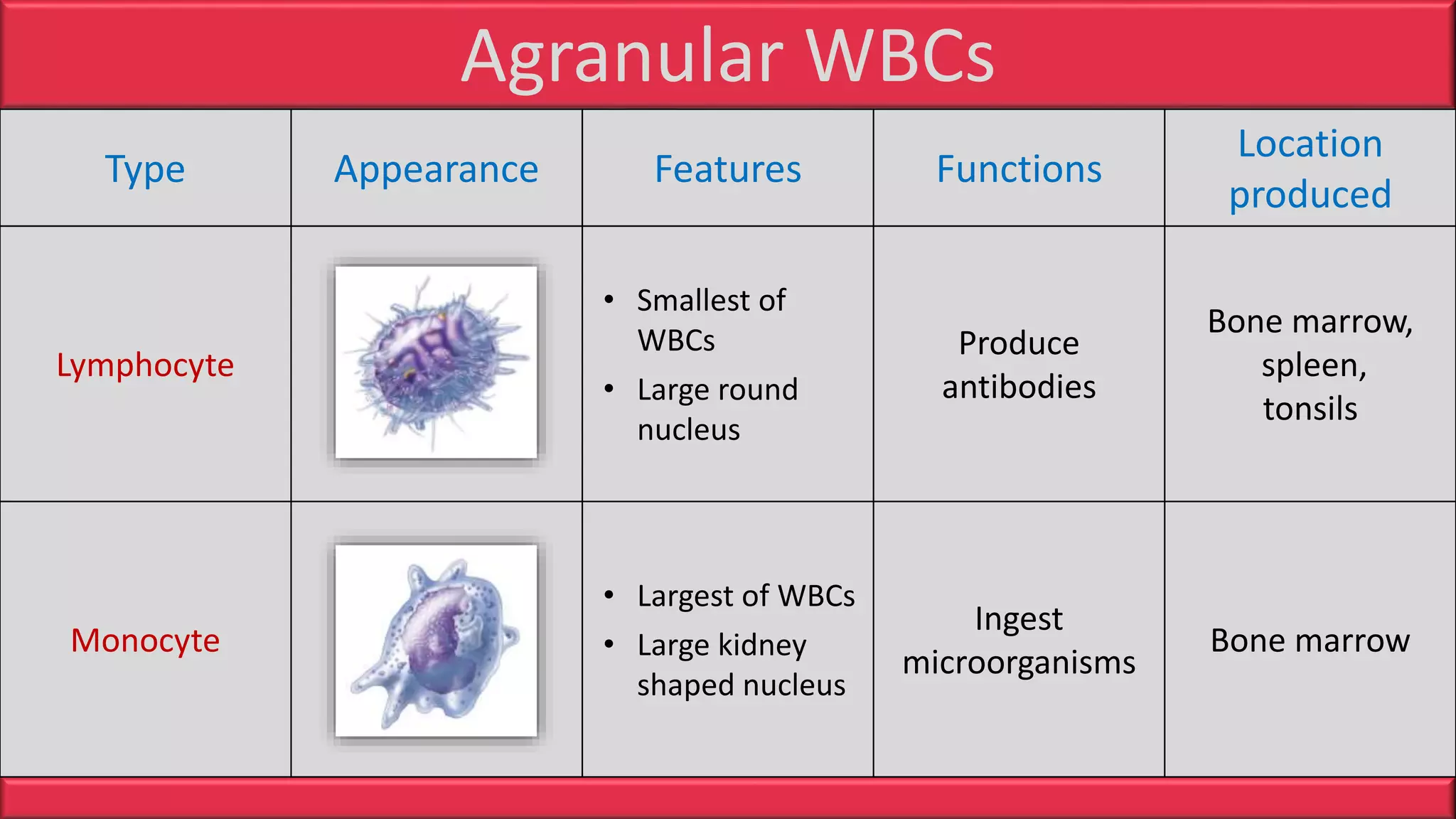 Agranular WBCs

| Type | Appearance | Features | Functions | Location produced |
|---|---|---|---|---|
| Lymphocyte | | • Smallest of WBCs • Large round nucleus | Produce antibodies | Bone marrow, spleen, tonsils |
| Monocyte | | • Largest of WBCs • Large kidney shaped nucleus | Ingest microorganisms | Bone marrow |